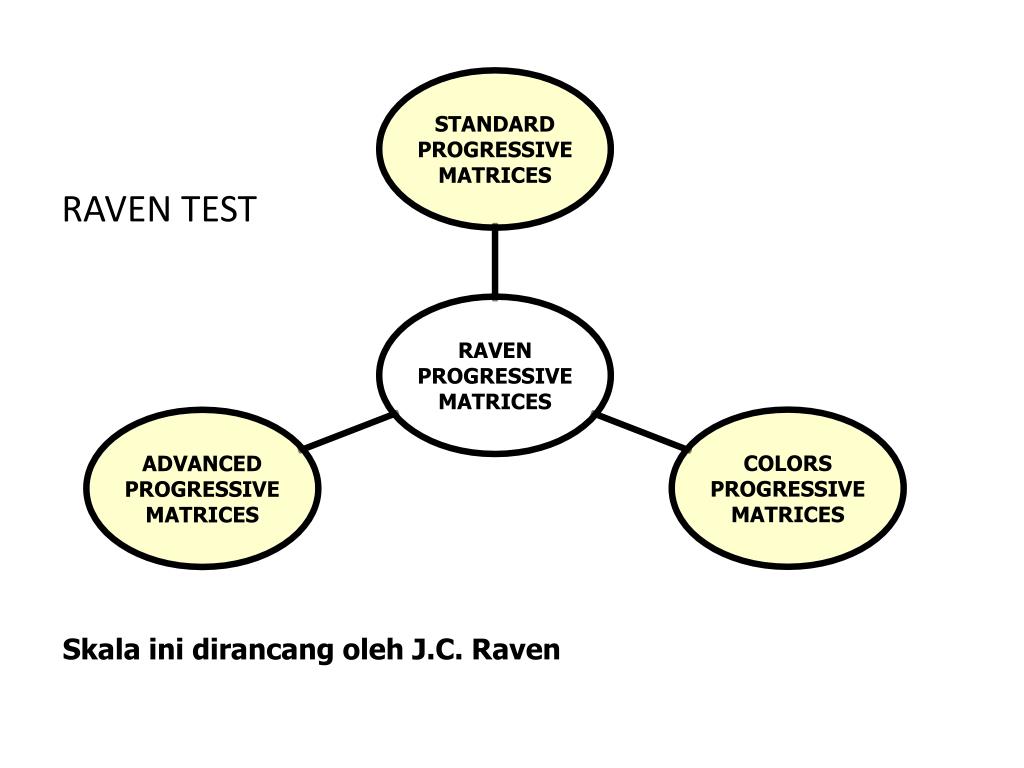 RAVEN TEST

STANDARD PROGRESSIVE MATRICES

RAVEN PROGRESSIVE MATRICES

ADVANCED PROGRESSIVE MATRICES

COLORS PROGRESSIVE MATRICES

Skala ini dirancang oleh J.C. Raven